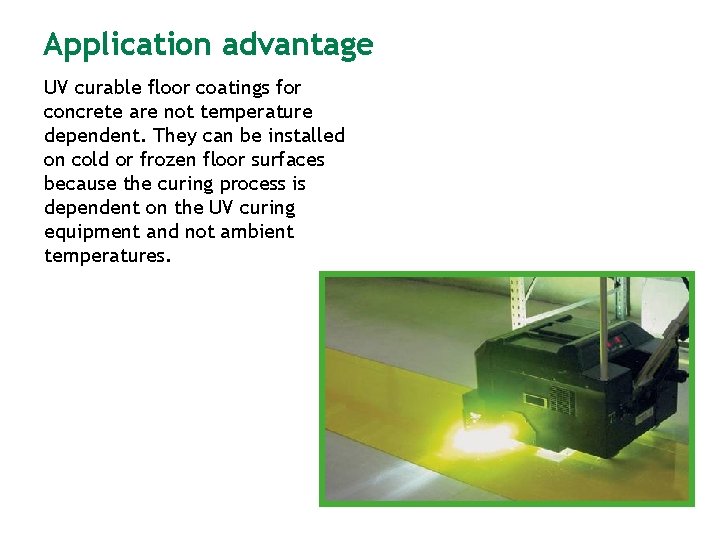 Application advantage

UV curable floor coatings for concrete are not temperature dependent. They can be installed on cold or frozen floor surfaces because the curing process is dependent on the UV curing equipment and not ambient temperatures.